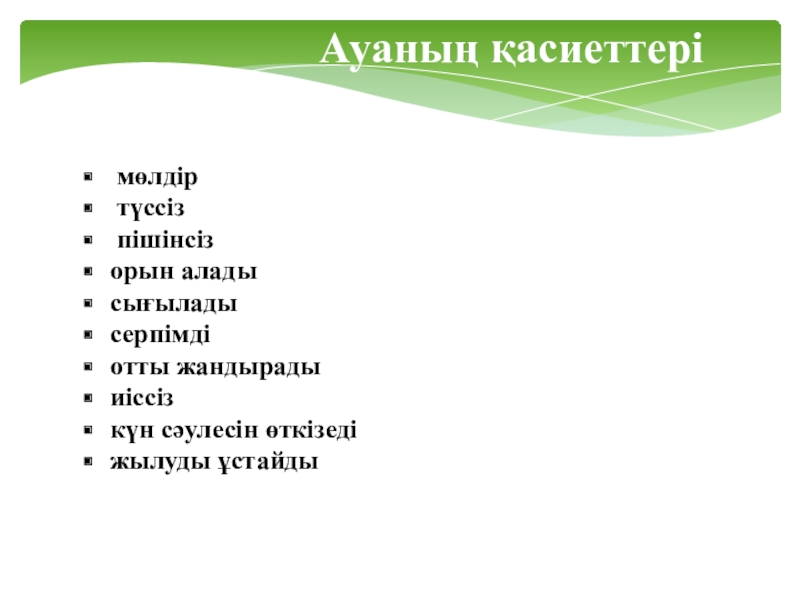 Ауаның қасиеттері

- мөлдір
- түссіз
- пішінсіз
- орын алады
- сығылады
- серпімді
- отты жандырады
- иіссіз
- күн сәулесін өткізеді
- жылуды ұстайды